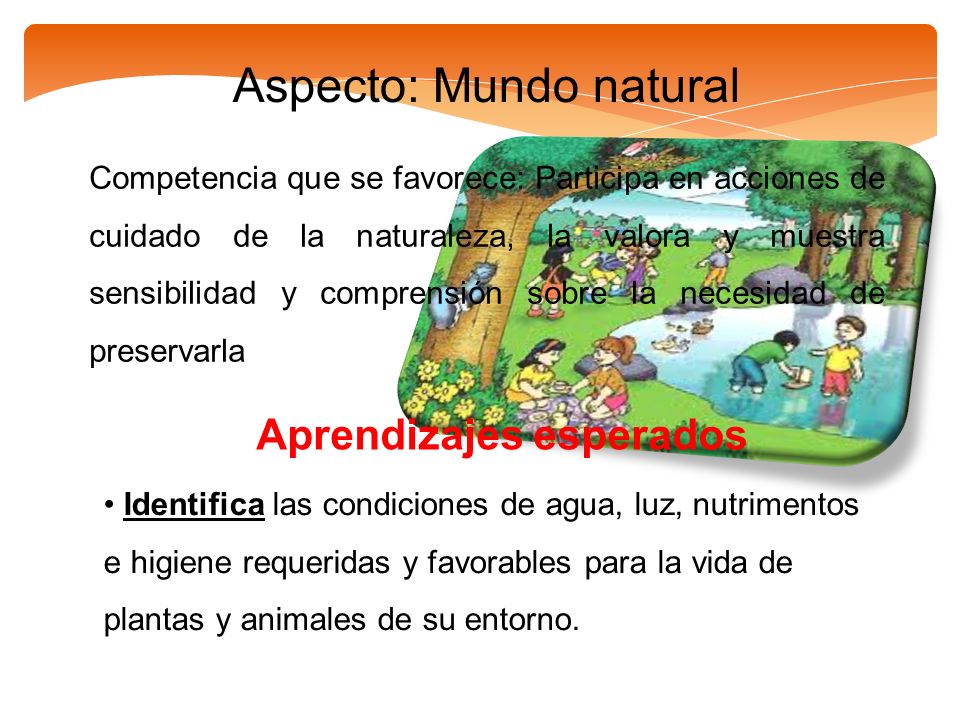 Aspecto: Mundo natural

Competencia que se favorece: Participa en acciones de cuidado de la naturaleza, la valora y muestra sensibilidad y comprensión sobre la necesidad de preservarla

Aprendizajes esperados

• Identifica las condiciones de agua, luz, nutrimentos e higiene requeridas y favorables para la vida de plantas y animales de su entorno.